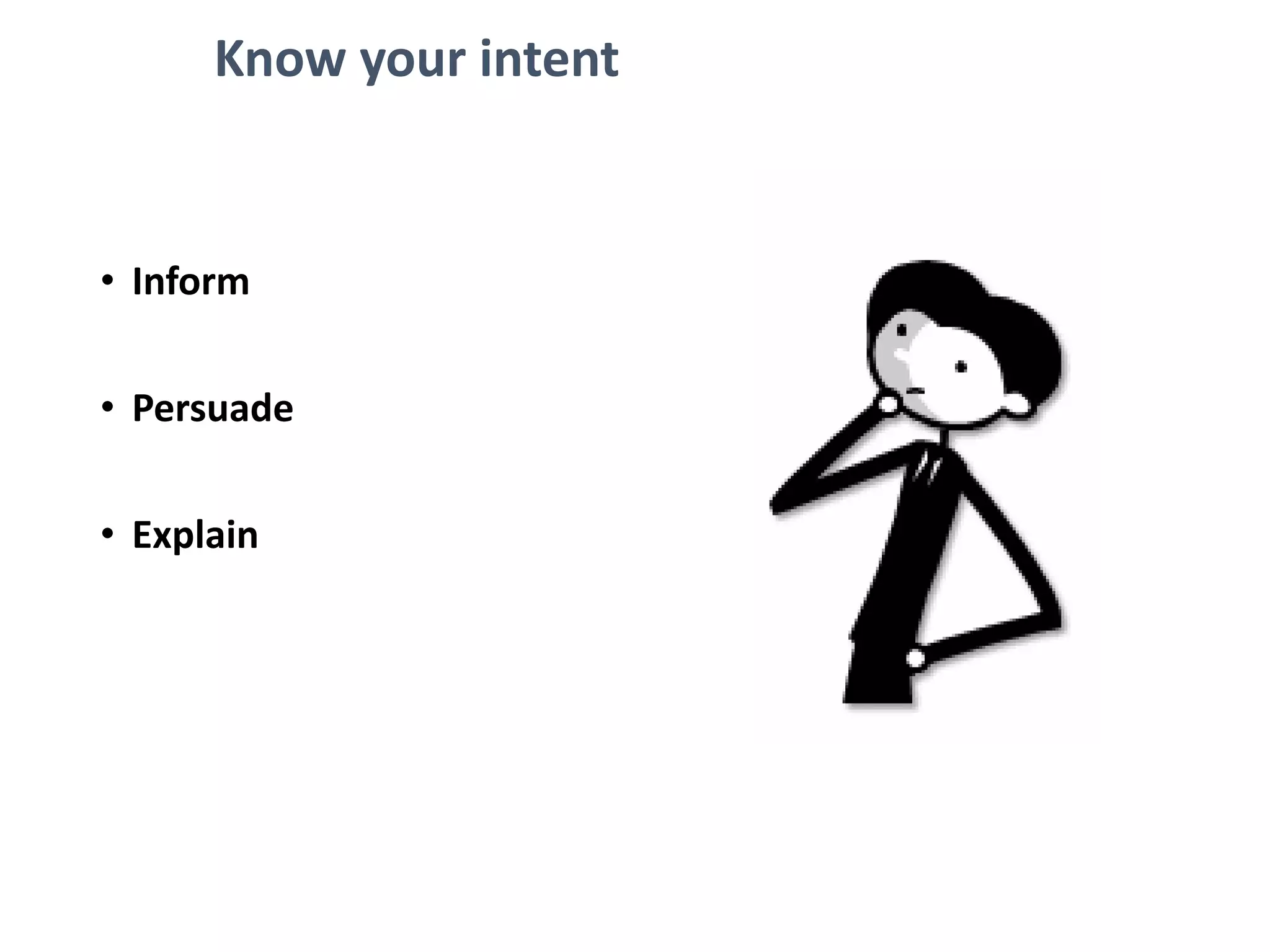 Know your intent

• Inform

• Persuade

• Explain